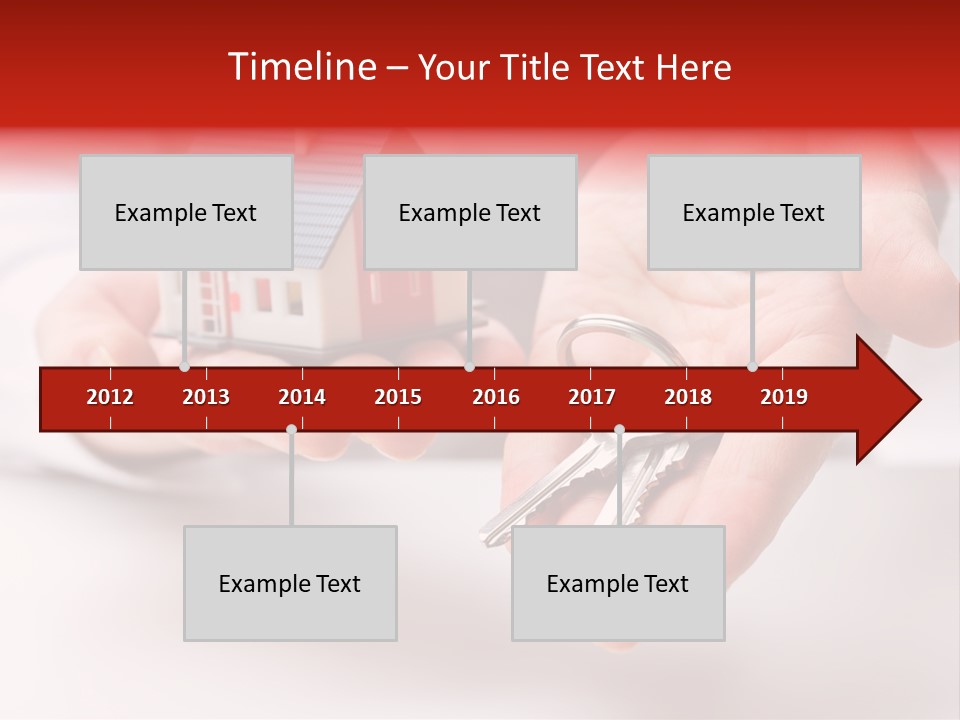 Timeline – Your Title Text Here

Example Text

Example Text

Example Text

2012 2013 2014 2015 2016 2017 2018 2019

Example Text

Example Text